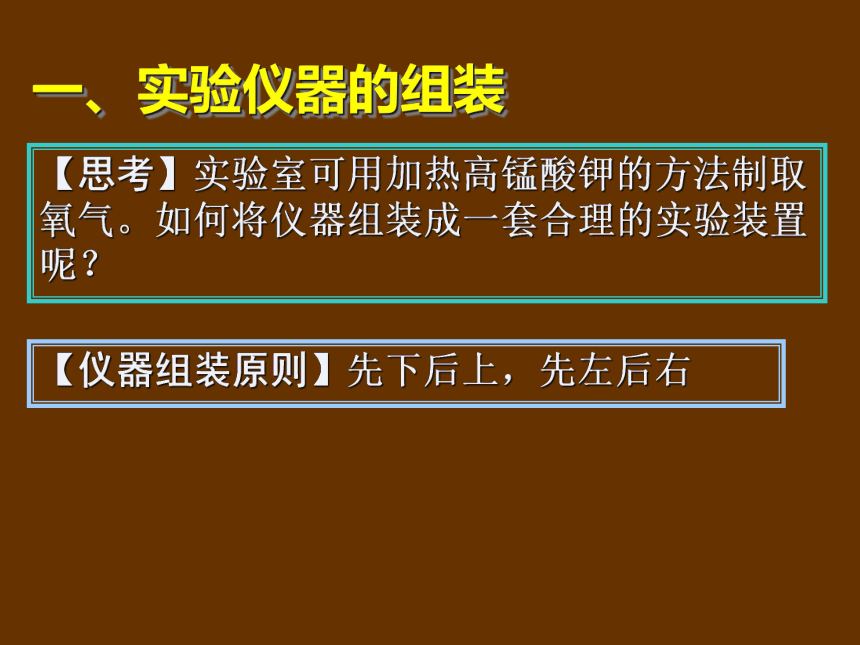 一、实验仪器的组装

【思考】实验室可用加热高锰酸钾的方法制取氧气。如何将仪器组装成一套合理的实验装置呢？

【仪器组装原则】先下后上，先左后右